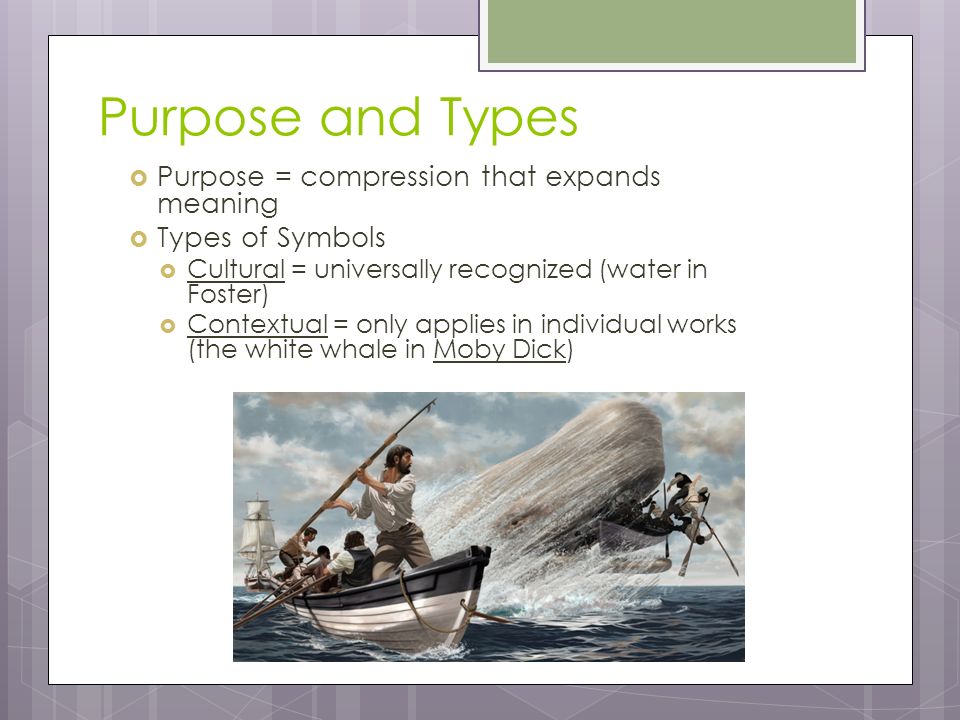 Purpose and Types

Purpose = compression that expands meaning

Types of Symbols

Cultural = universally recognized (water in Foster)

Contextual = only applies in individual works (the white whale in Moby Dick)